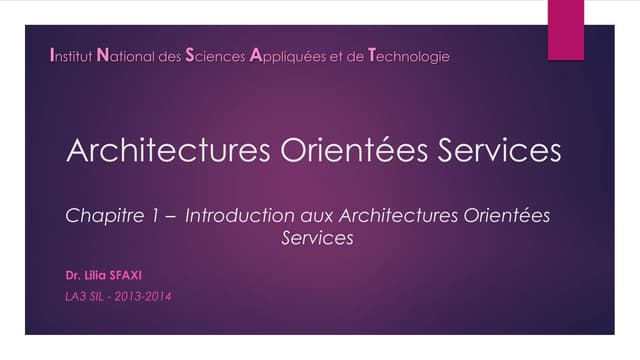 Institut National des Sciences Appliquées et de Technologie

Architectures Orientées Services

Chapitre 1 – Introduction aux Architectures Orientées Services

Dr. Lilia SFAXI

LA3 SIL - 2013-2014